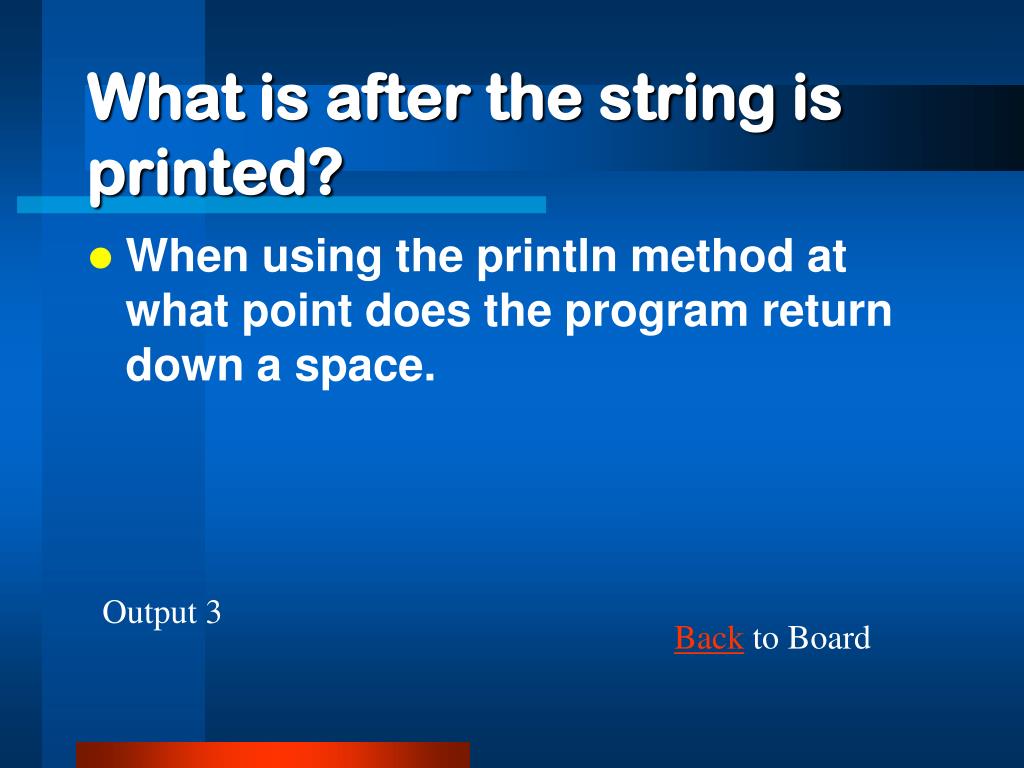 What is after the string is printed?

When using the println method at what point does the program return down a space.

Output 3

Back to Board